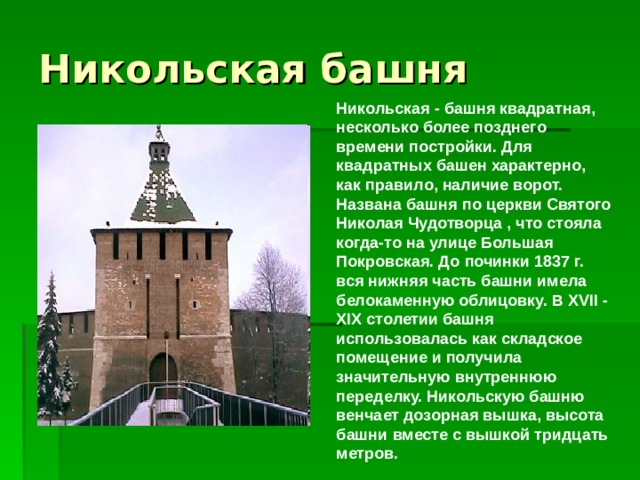 Никольская башня

Никольская - башня квадратная, несколько более позднего времени постройки. Для квадратных башен характерно, как правило, наличие ворот. Названа башня по церкви Святого Николая Чудотворца , что стояла когда-то на улице Большая Покровская. До починки 1837 г. вся нижняя часть башни имела белокаменную облицовку. В XVII - XIX столетии башня использовалась как складское помещение и получила значительную внутреннюю переделку. Никольскую башню венчает дозорная вышка, высота башни вместе с вышкой тридцать метров.